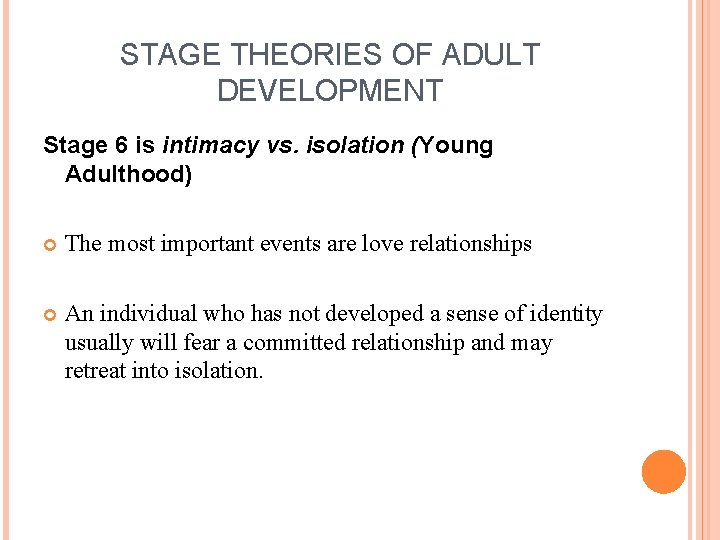 STAGE THEORIES OF ADULT DEVELOPMENT

Stage 6 is intimacy vs. isolation (Young Adulthood)

The most important events are love relationships

An individual who has not developed a sense of identity usually will fear a committed relationship and may retreat into isolation.